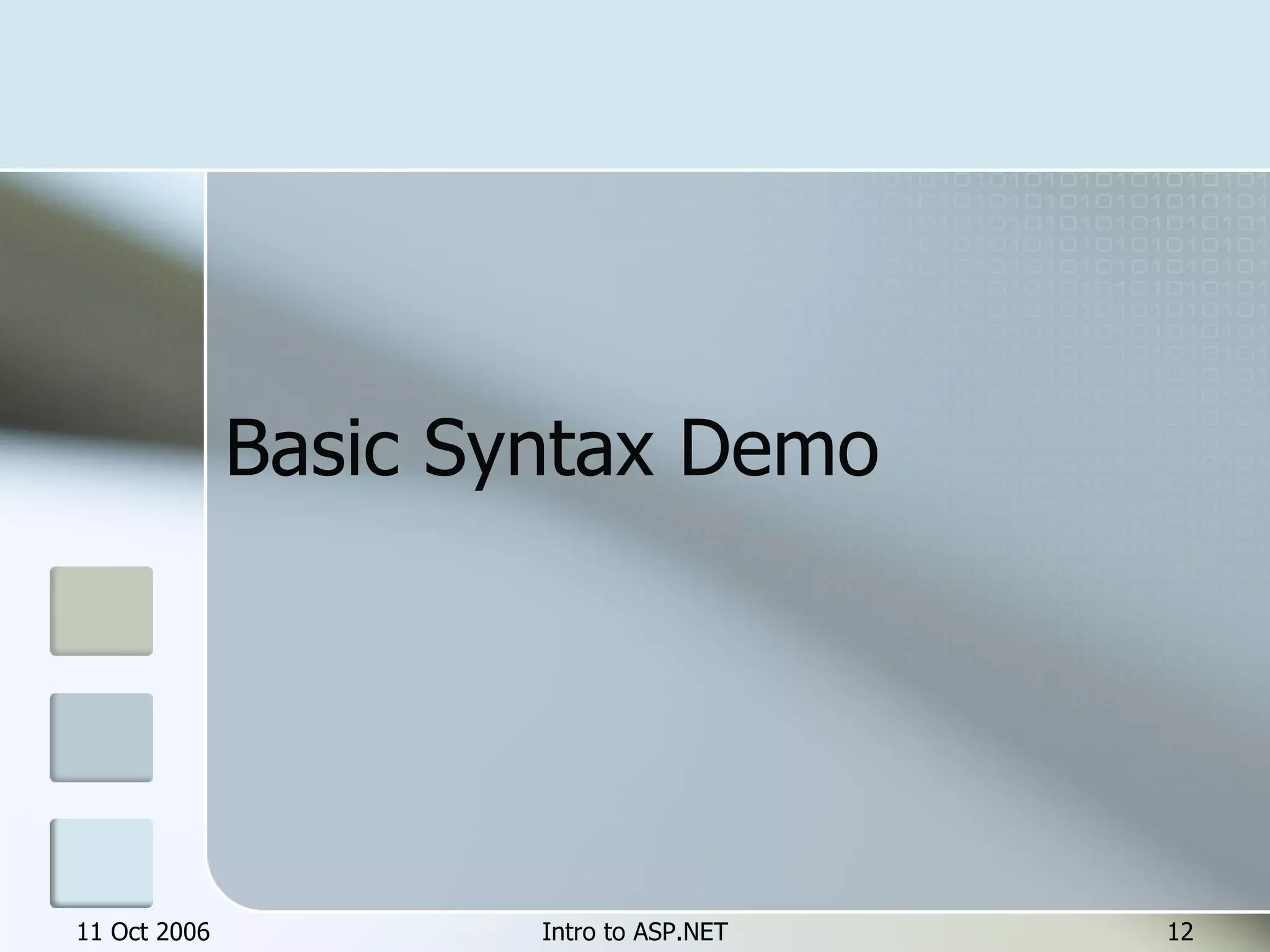 Basic Syntax Demo

11 Oct 2006 Intro to ASP.NET 12